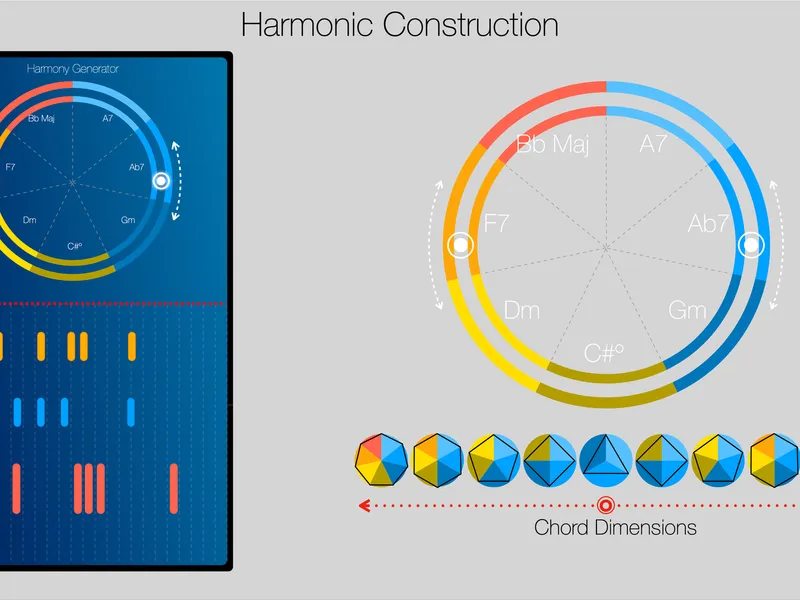 Harmonic Construction

Harmony Generator

Bb Maj
A7
F7
Ab7
Dm
Gm
C#º

Bb Maj
A7
F7
Ab7
Dm
Gm
C#º

Chord Dimensions